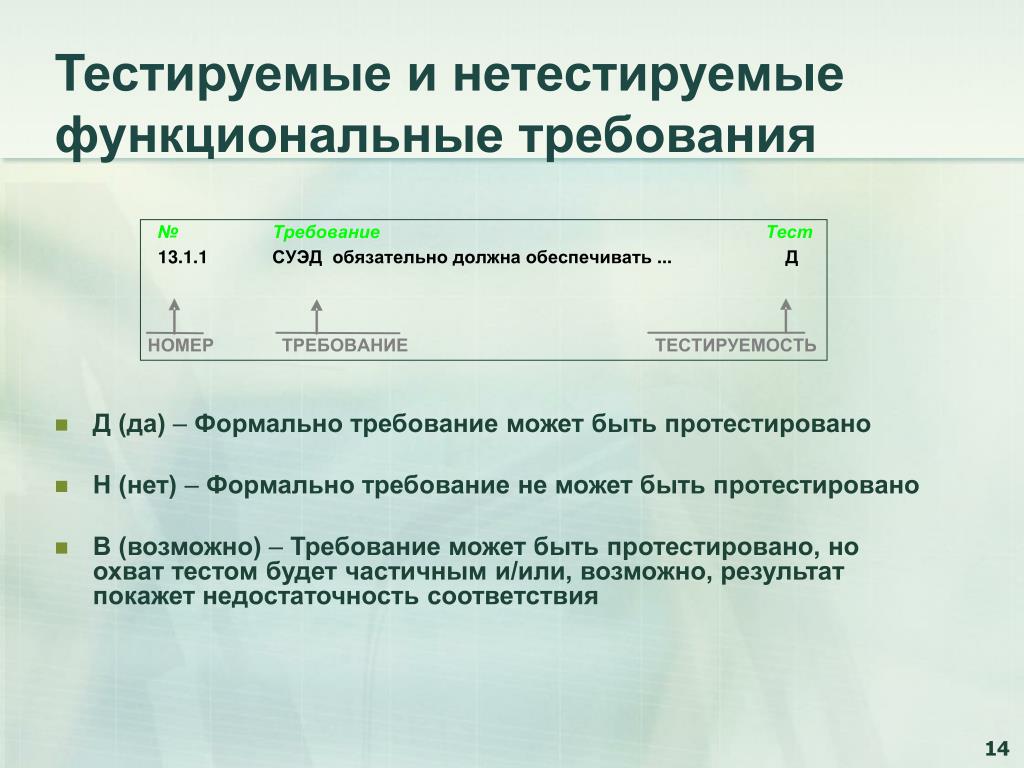 Тестируемые и нетестируемые функциональные требования

| № | Требование | Тест |
|---|---|---|
| 13.1.1 | СУЭД обязательно должна обеспечивать ... | Д |

НОМЕР ТРЕБОВАНИЕ ТЕСТИРУЕМОСТЬ

Д (да) – Формально требование может быть протестировано

Н (нет) – Формально требование не может быть протестировано

В (возможно) – Требование может быть протестировано, но охват тестом будет частичным и/или, возможно, результат покажет недостаточность соответствия

14